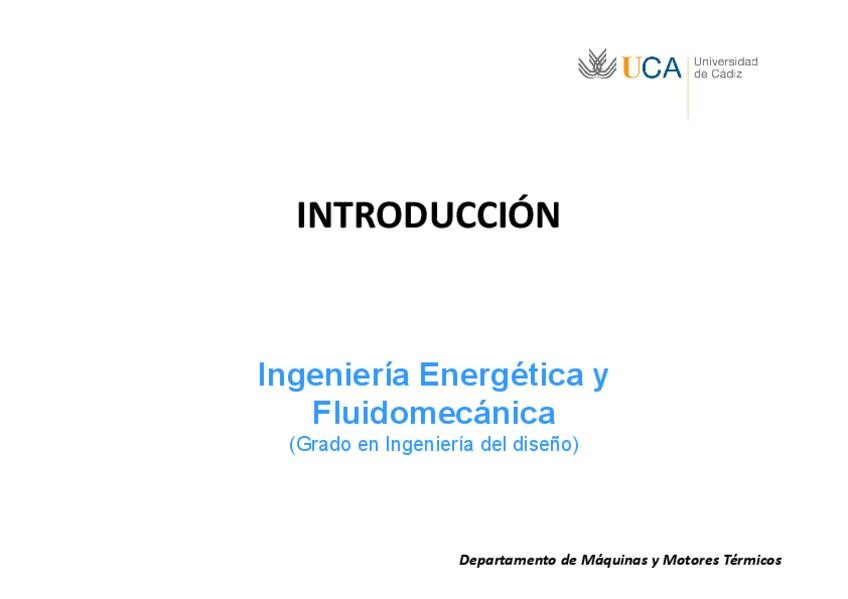 UCA Universidad de Cádiz

INTRODUCCIÓN

Ingeniería Energética y Fluidomecánica
(Grado en Ingeniería del diseño)

Departamento de Máquinas y Motores Térmicos